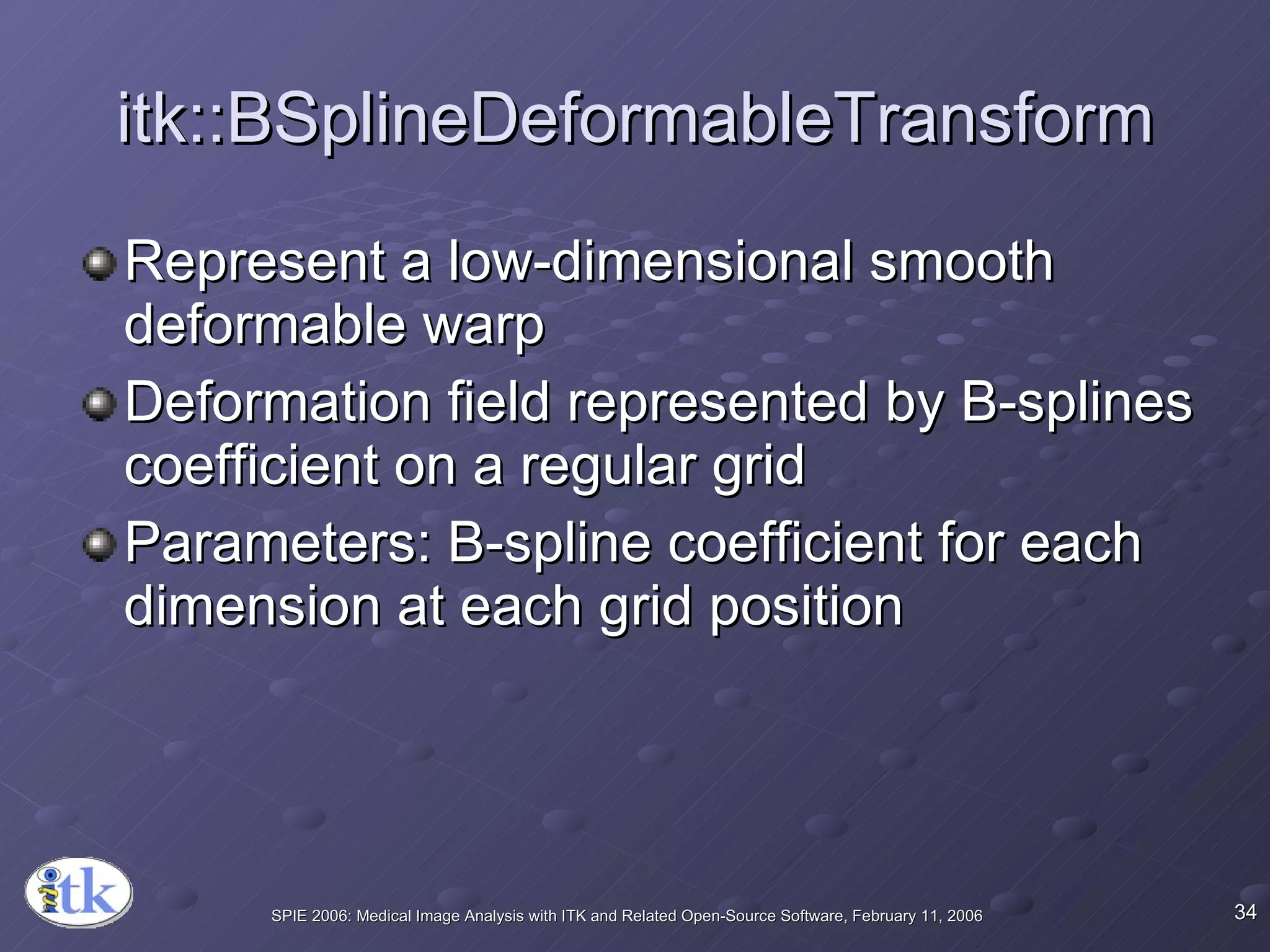 itk::BSplineDeformableTransform

Represent a low-dimensional smooth deformable warp

Deformation field represented by B-splines coefficient on a regular grid

Parameters: B-spline coefficient for each dimension at each grid position

itk

SPIE 2006: Medical Image Analysis with ITK and Related Open-Source Software, February 11, 2006

34